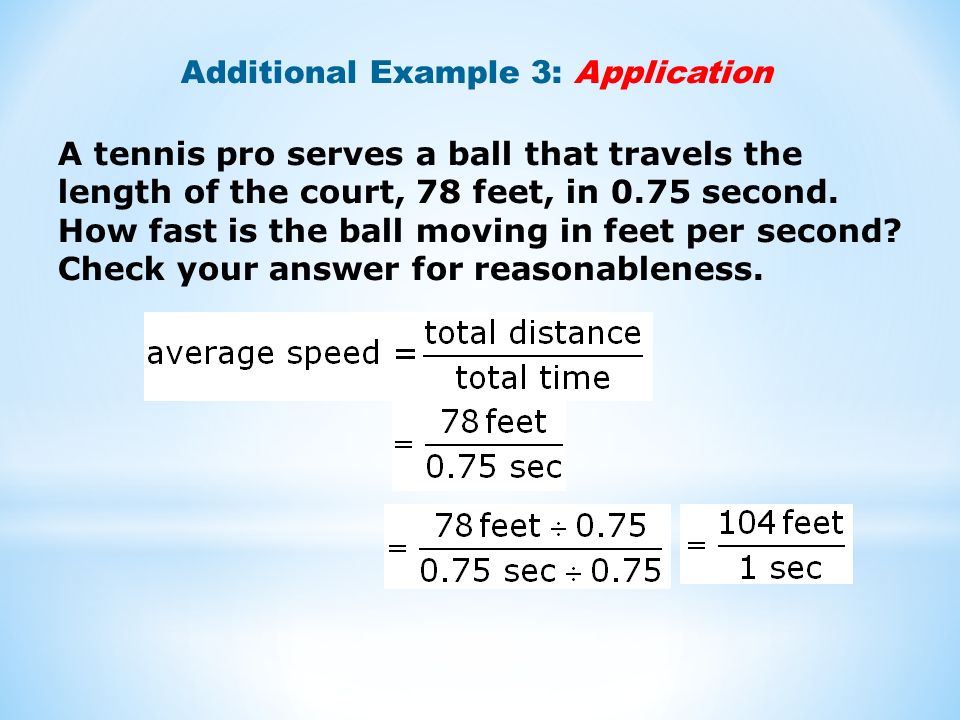 Additional Example 3: Application

A tennis pro serves a ball that travels the length of the court, 78 feet, in 0.75 second. How fast is the ball moving in feet per second? Check your answer for reasonableness.

$\text{average speed} = \frac{\text{total distance}}{\text{total time}}$

$= \frac{78 \text{ feet}}{0.75 \text{ sec}}$

$= \frac{78 \text{ feet} \div 0.75}{0.75 \text{ sec} \div 0.75}$ $= \frac{104 \text{ feet}}{1 \text{ sec}}$